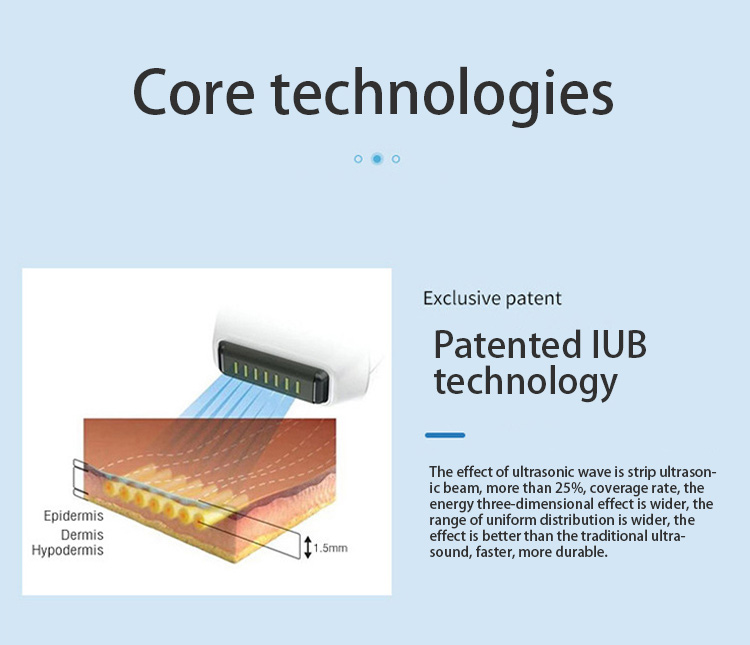 Core technologies

Epidermis
Dermis
Hypodermis
1.5mm

Exclusive patent

Patented IUB technology

The effect of ultrasonic wave is strip ultrasonic beam, more than 25%, coverage rate, the energy three-dimensional effect is wider, the range of uniform distribution is wider, the effect is better than the traditional ultrasound, faster, more durable.